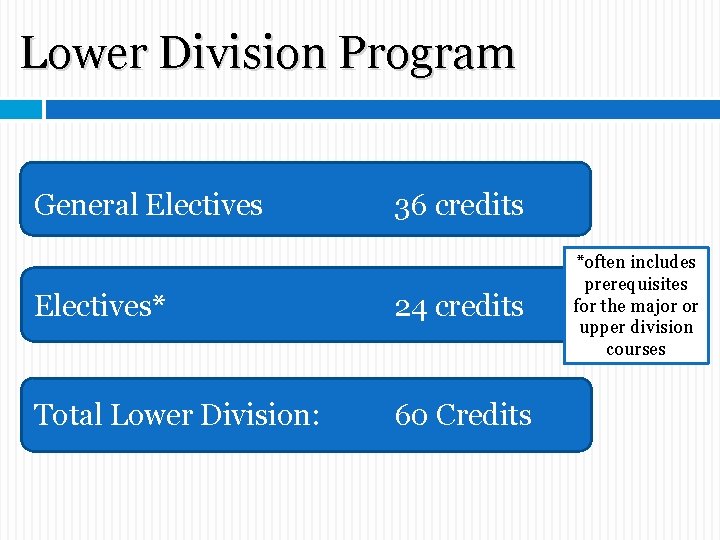 Lower Division Program

General Electives 36 credits

Electives* 24 credits

*often includes prerequisites for the major or upper division courses

Total Lower Division: 60 Credits